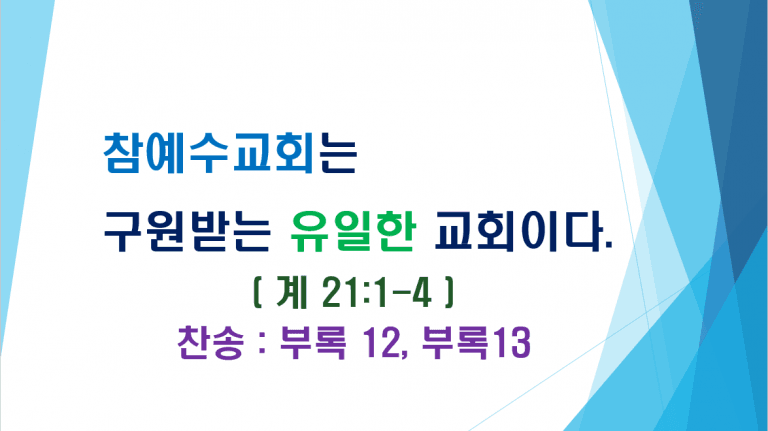 참예수교회는

구원받는 유일한 교회이다.

( 계 21:1-4 )

찬송 : 부록 12, 부록13